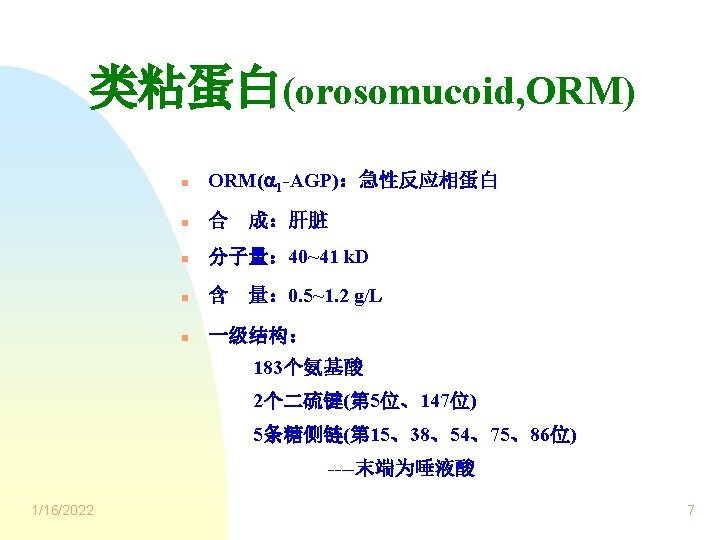 类粘蛋白(orosomucoid,ORM)

ORM($\alpha_1$-AGP)：急性反应相蛋白

合　成：肝脏

分子量：40~41 kD

含　量：0.5~1.2 g/L

一级结构：

183个氨基酸

2个二硫键(第5位、147位)

5条糖侧链(第15、38、54、75、86位)

---末端为唾液酸

1/16/2022

7